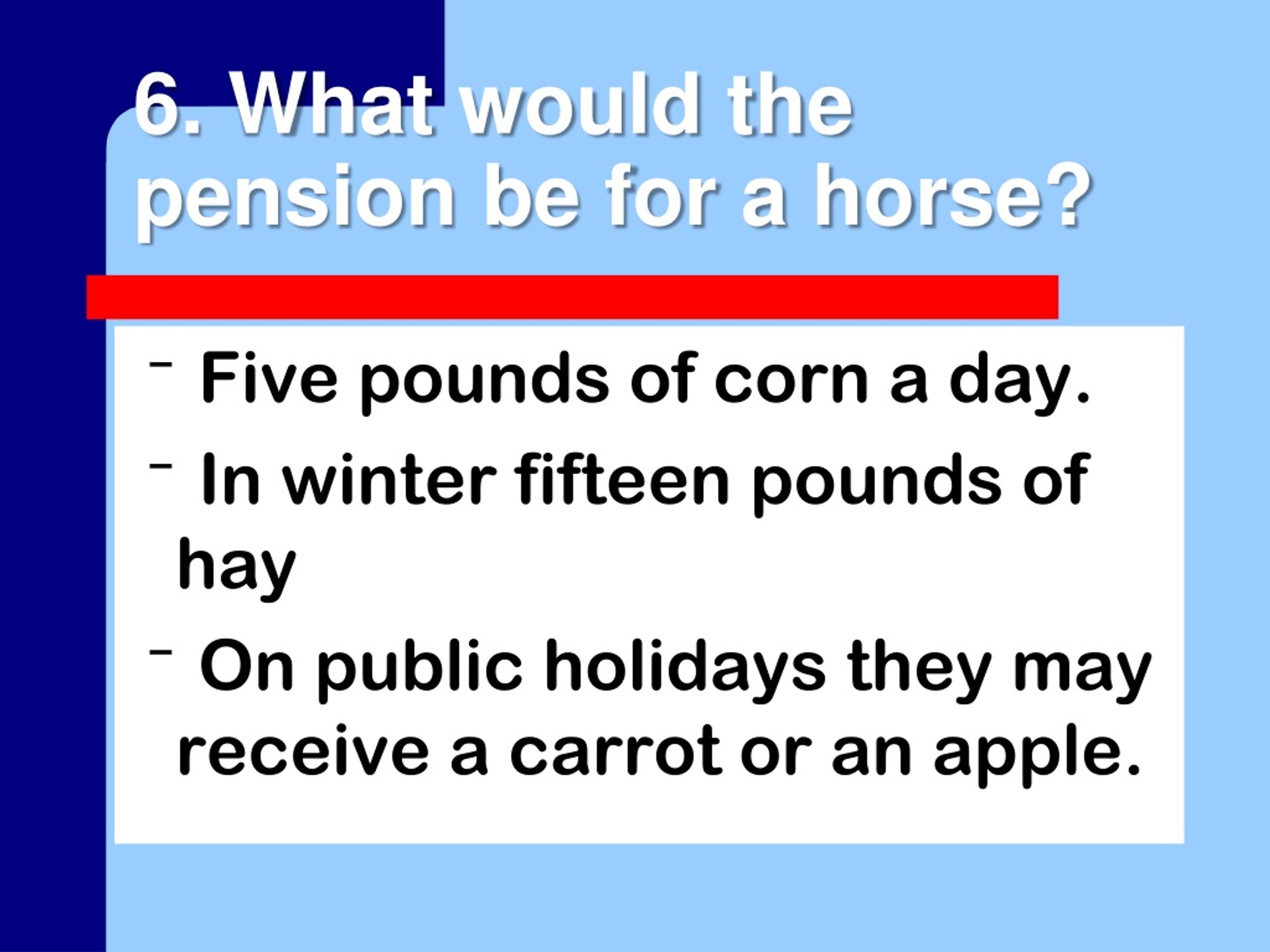 6. What would the pension be for a horse?

– Five pounds of corn a day.

– In winter fifteen pounds of hay

– On public holidays they may receive a carrot or an apple.